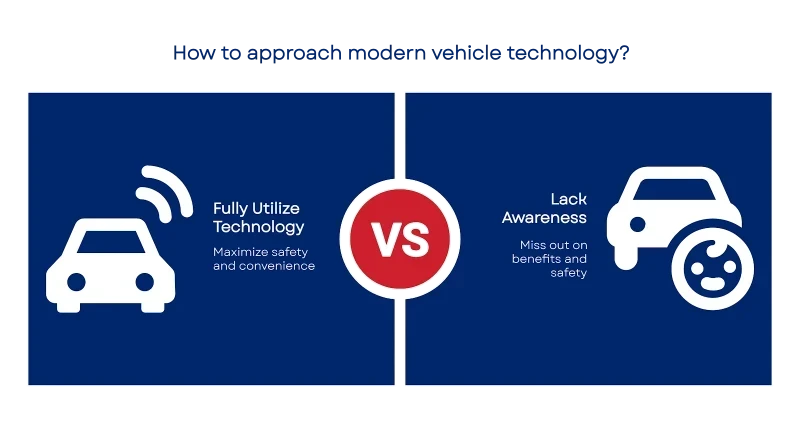 How to approach modern vehicle technology?

Fully Utilize Technology

Maximize safety and convenience

VS

Lack Awareness

Miss out on benefits and safety